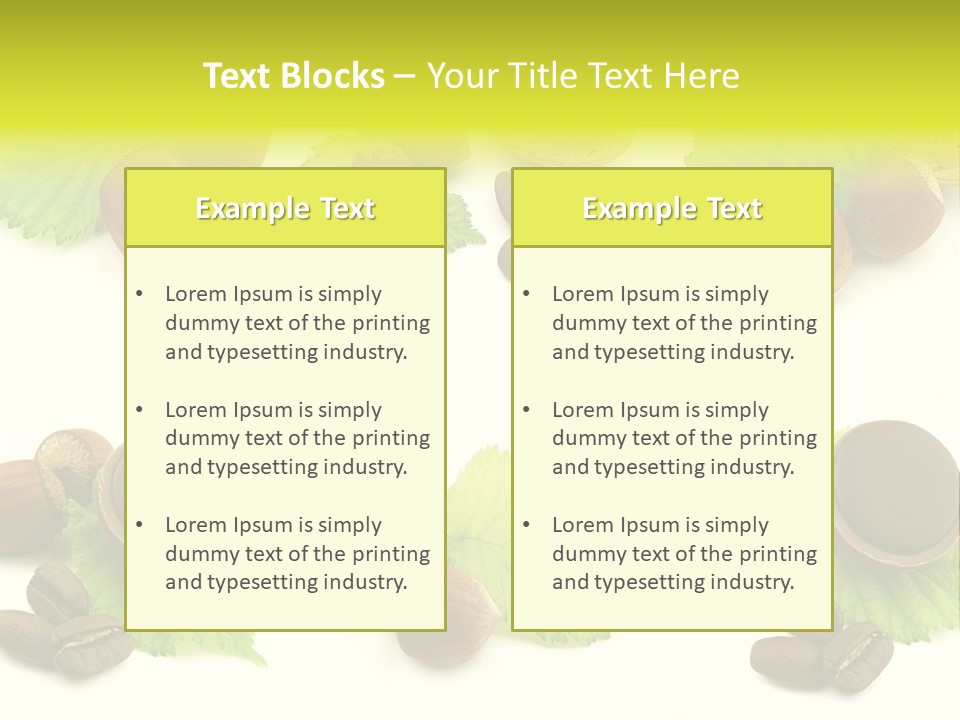 Text Blocks – Your Title Text Here

Example Text

• Lorem Ipsum is simply dummy text of the printing and typesetting industry.

• Lorem Ipsum is simply dummy text of the printing and typesetting industry.

• Lorem Ipsum is simply dummy text of the printing and typesetting industry.

Example Text

• Lorem Ipsum is simply dummy text of the printing and typesetting industry.

• Lorem Ipsum is simply dummy text of the printing and typesetting industry.

• Lorem Ipsum is simply dummy text of the printing and typesetting industry.